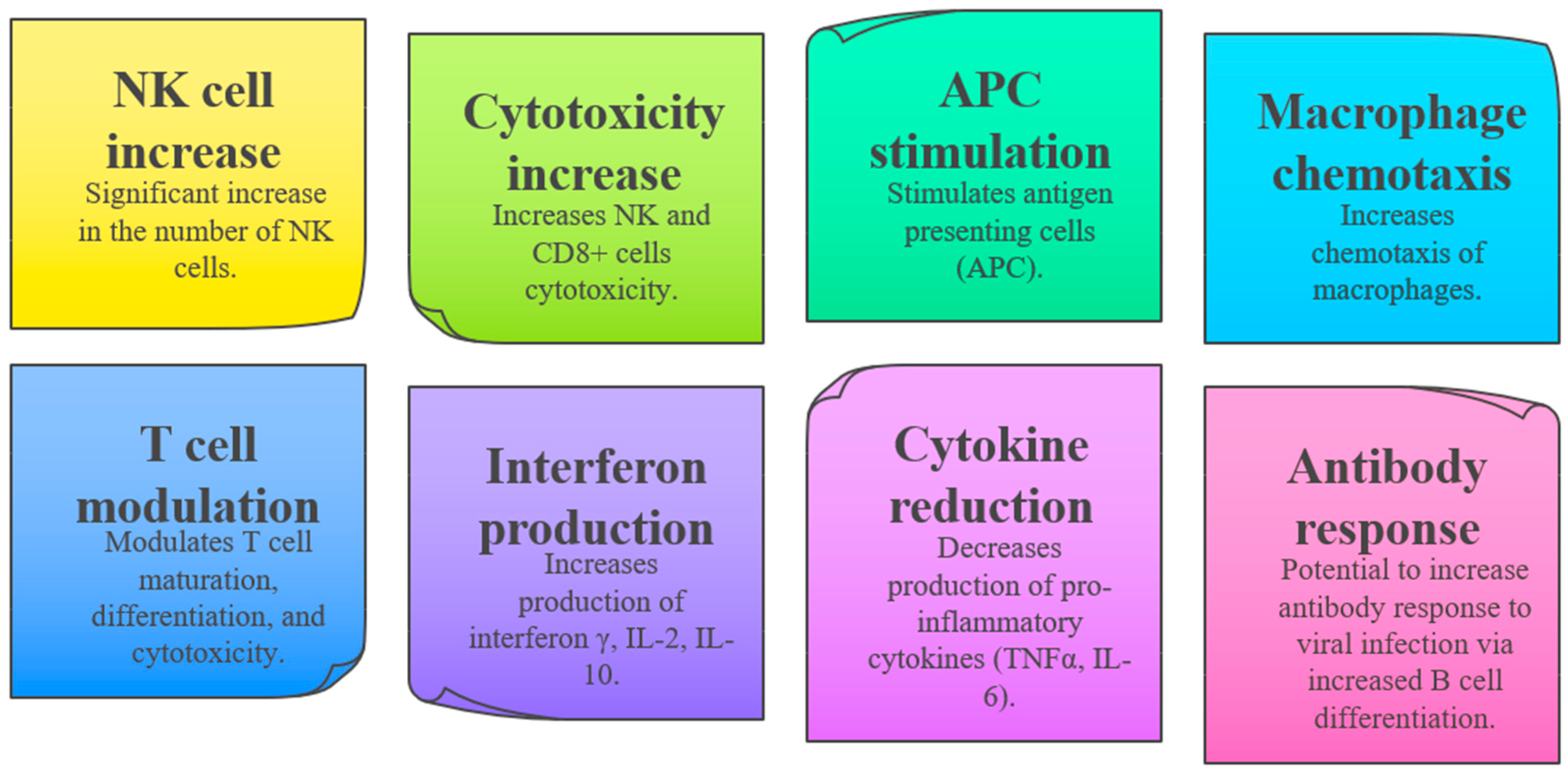 NK cell increase
Significant increase in the number of NK cells.

Cytotoxicity increase
Increases NK and CD8+ cells cytotoxicity.

APC stimulation
Stimulates antigen presenting cells (APC).

Macrophage chemotaxis
Increases chemotaxis of macrophages.

T cell modulation
Modulates T cell maturation, differentiation, and cytotoxicity.

Interferon production
Increases production of interferon γ, IL-2, IL-10.

Cytokine reduction
Decreases production of pro-inflammatory cytokines (TNFα, IL-6).

Antibody response
Potential to increase antibody response to viral infection via increased B cell differentiation.